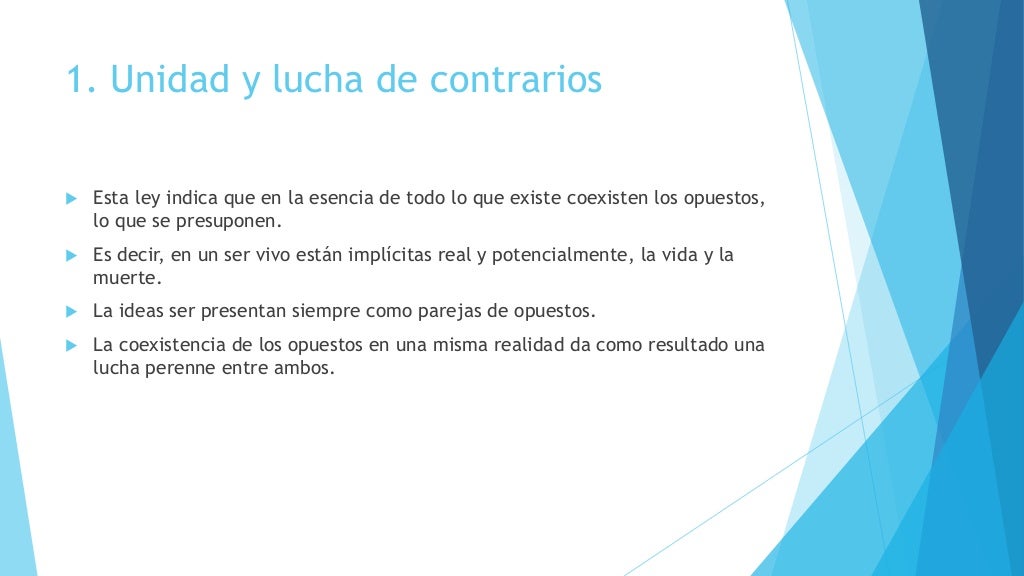 1. Unidad y lucha de contrarios

Esta ley indica que en la esencia de todo lo que existe coexisten los opuestos, lo que se presuponen.

Es decir, en un ser vivo están implícitas real y potencialmente, la vida y la muerte.

La ideas ser presentan siempre como parejas de opuestos.

La coexistencia de los opuestos en una misma realidad da como resultado una lucha perenne entre ambos.